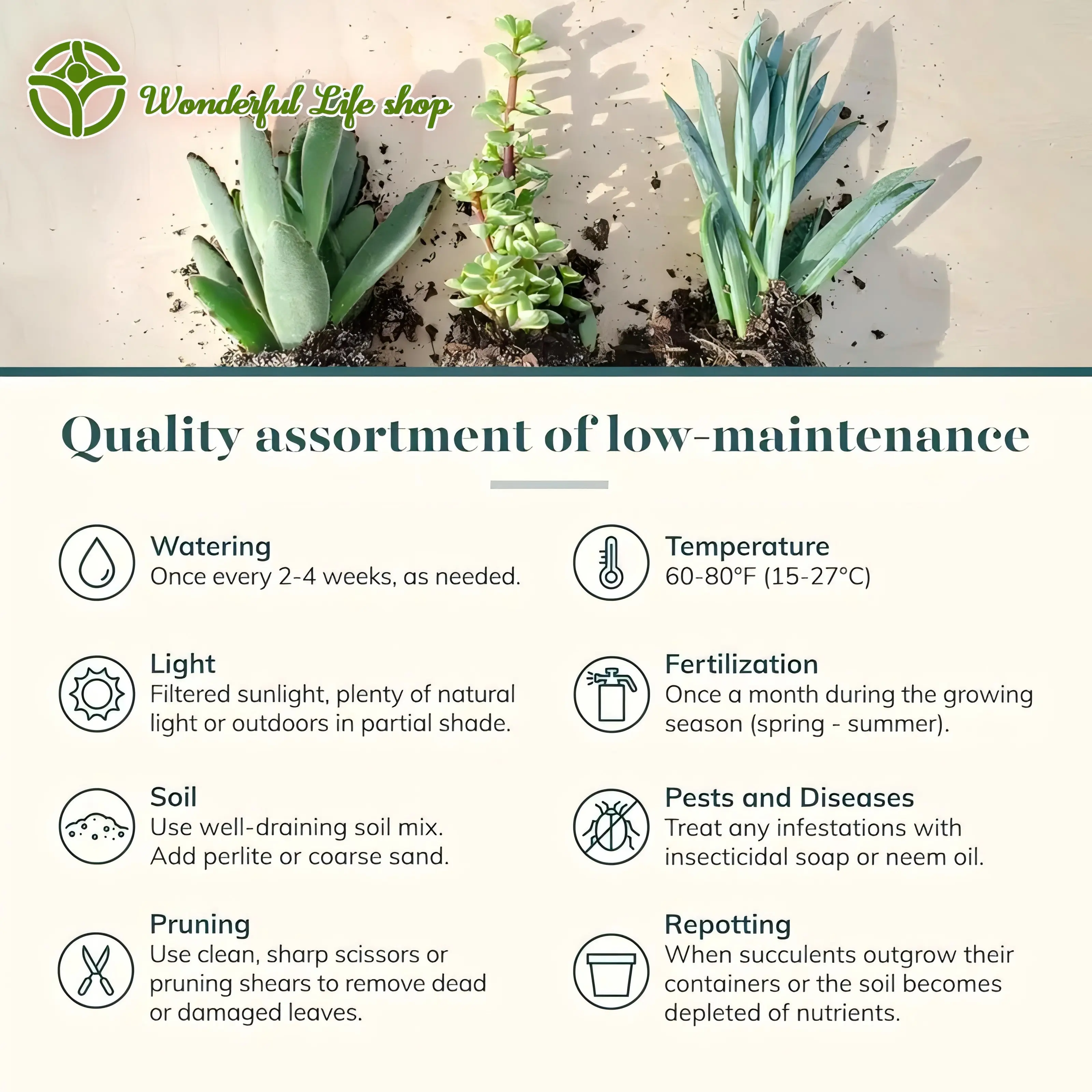 Wonderful Life shop

Quality assortment of low-maintenance

Watering
Once every 2-4 weeks, as needed.

Light
Filtered sunlight, plenty of natural light or outdoors in partial shade.

Soil
Use well-draining soil mix. Add perlite or coarse sand.

Pruning
Use clean, sharp scissors or pruning shears to remove dead or damaged leaves.

Temperature
60-80°F (15-27°C)

Fertilization
Once a month during the growing season (spring - summer).

Pests and Diseases
Treat any infestations with insecticidal soap or neem oil.

Repotting
When succulents outgrow their containers or the soil becomes depleted of nutrients.